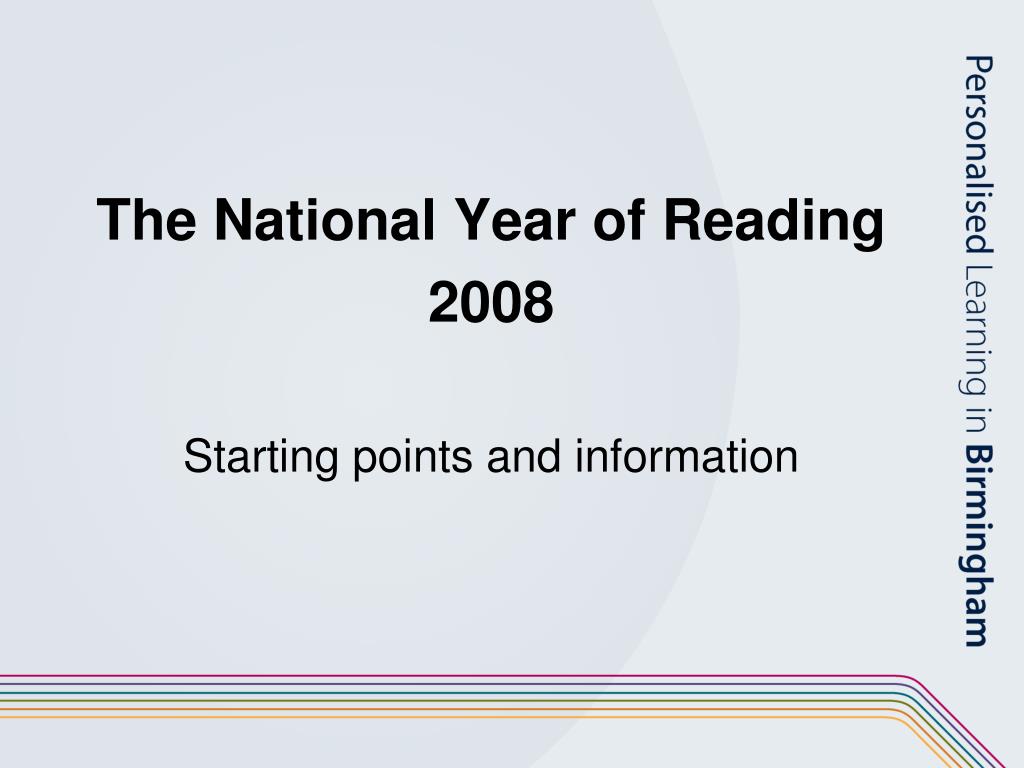 The National Year of Reading 2008

Starting points and information

Personalised Learning in Birmingham